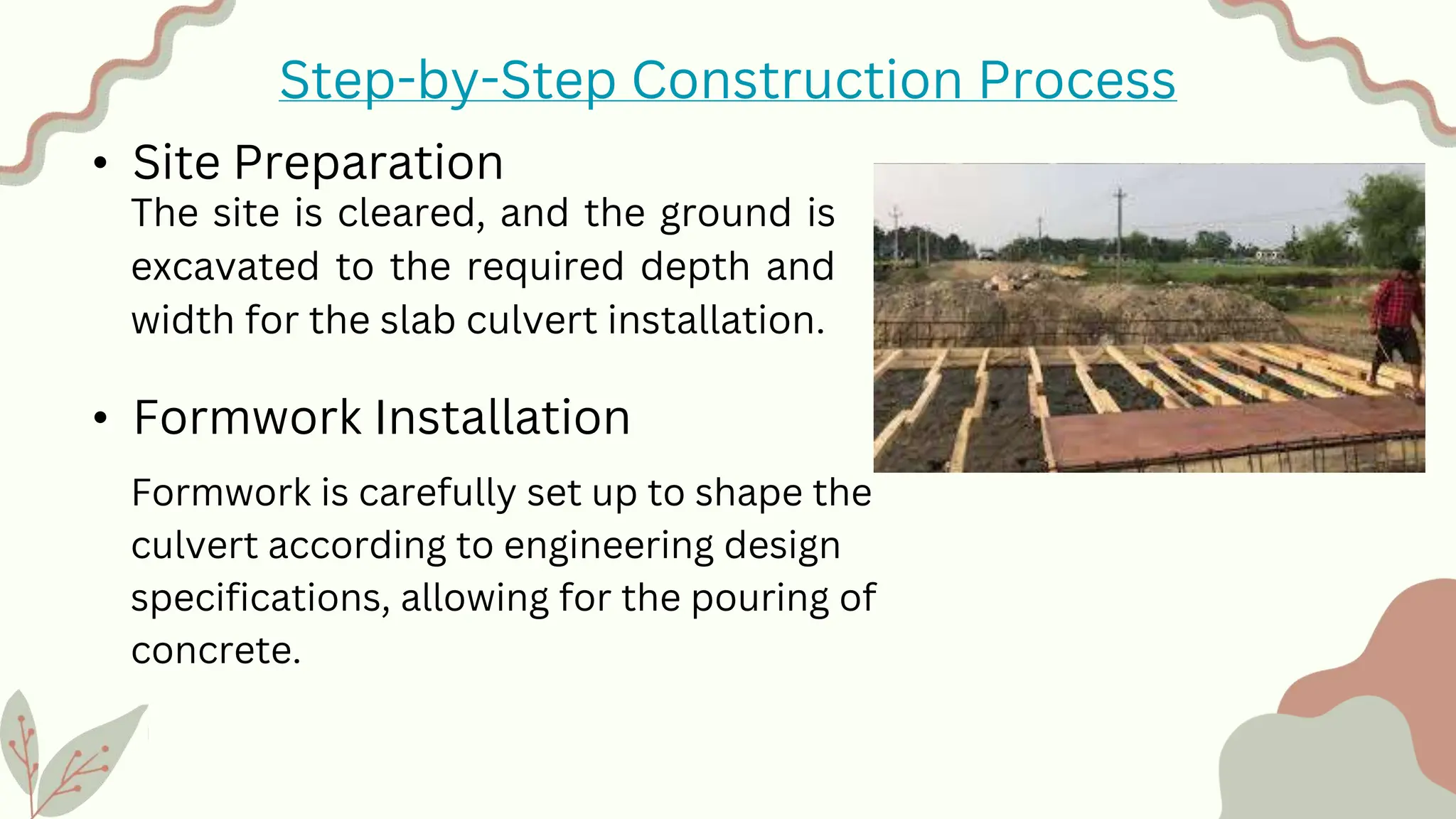 Step-by-Step Construction Process

• Site Preparation
The site is cleared, and the ground is excavated to the required depth and width for the slab culvert installation.

• Formwork Installation

Formwork is carefully set up to shape the culvert according to engineering design specifications, allowing for the pouring of concrete.